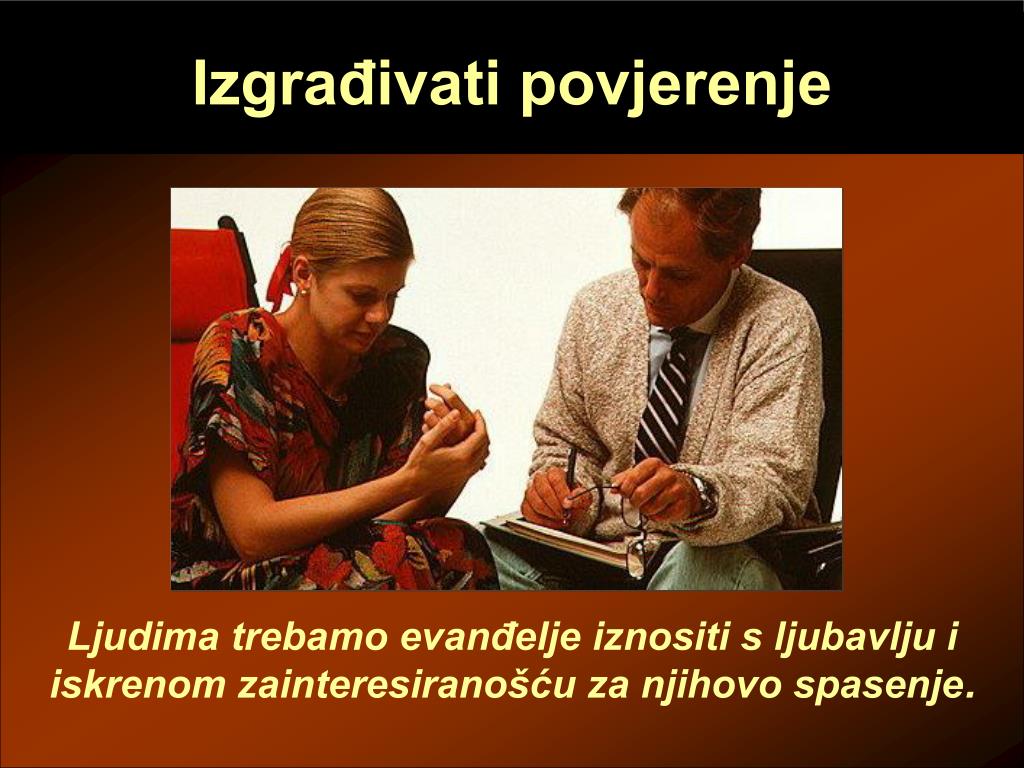 Izgrađivati povjerenje

Ljudima trebamo evanđelje iznositi s ljubavlju i iskrenom zainteresiranošću za njihovo spasenje.